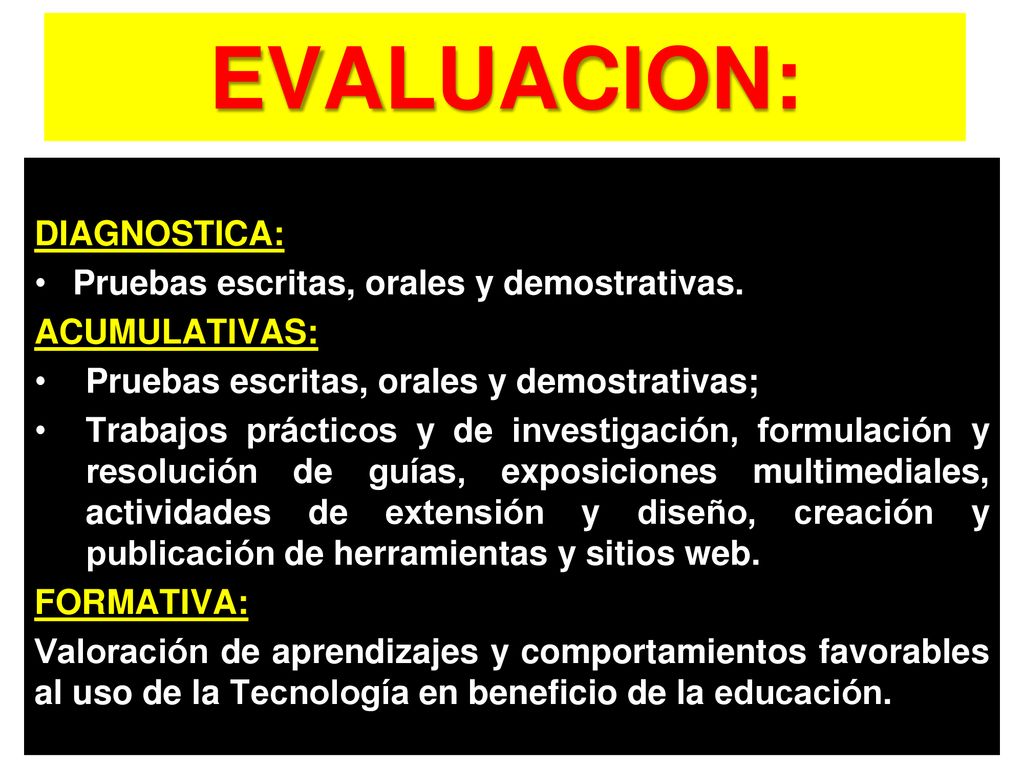 EVALUACION:

DIAGNOSTICA:

• Pruebas escritas, orales y demostrativas.

ACUMULATIVAS:

• Pruebas escritas, orales y demostrativas;

• Trabajos prácticos y de investigación, formulación y resolución de guías, exposiciones multimediales, actividades de extensión y diseño, creación y publicación de herramientas y sitios web.

FORMATIVA:

Valoración de aprendizajes y comportamientos favorables al uso de la Tecnología en beneficio de la educación.